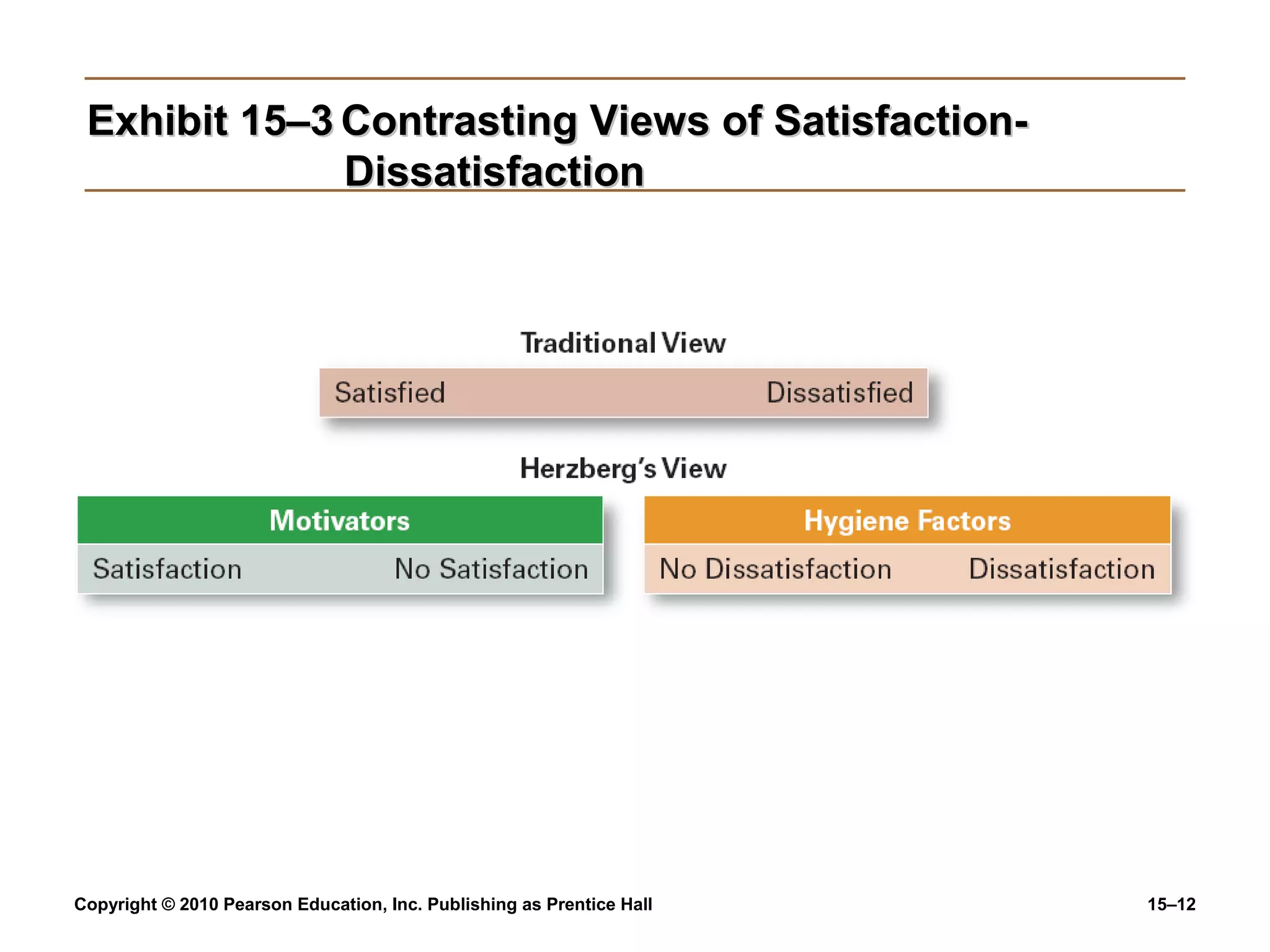 Exhibit 15–3 Contrasting Views of Satisfaction-Dissatisfaction

Traditional View

Satisfied Dissatisfied

Herzberg's View

Motivators

Satisfaction No Satisfaction

Hygiene Factors

No Dissatisfaction Dissatisfaction

Copyright © 2010 Pearson Education, Inc. Publishing as Prentice Hall

15–12